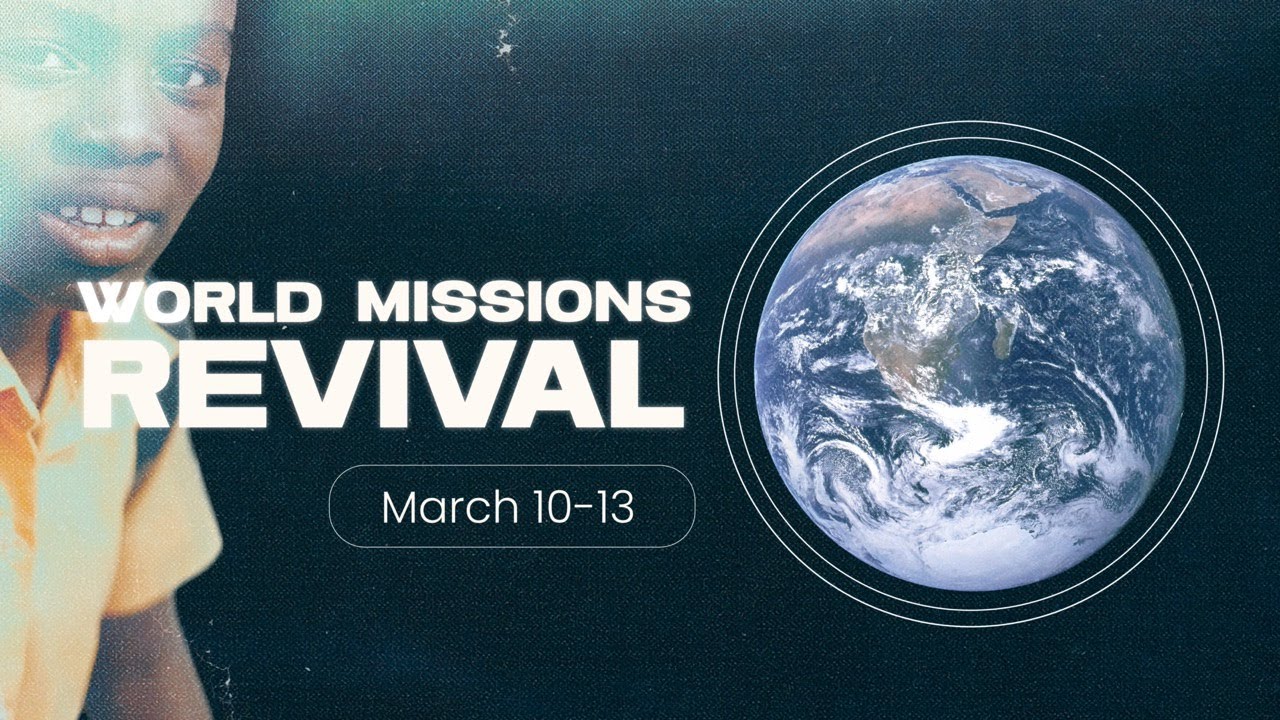 WORLD MISSIONS
REVIVAL

March 10-13